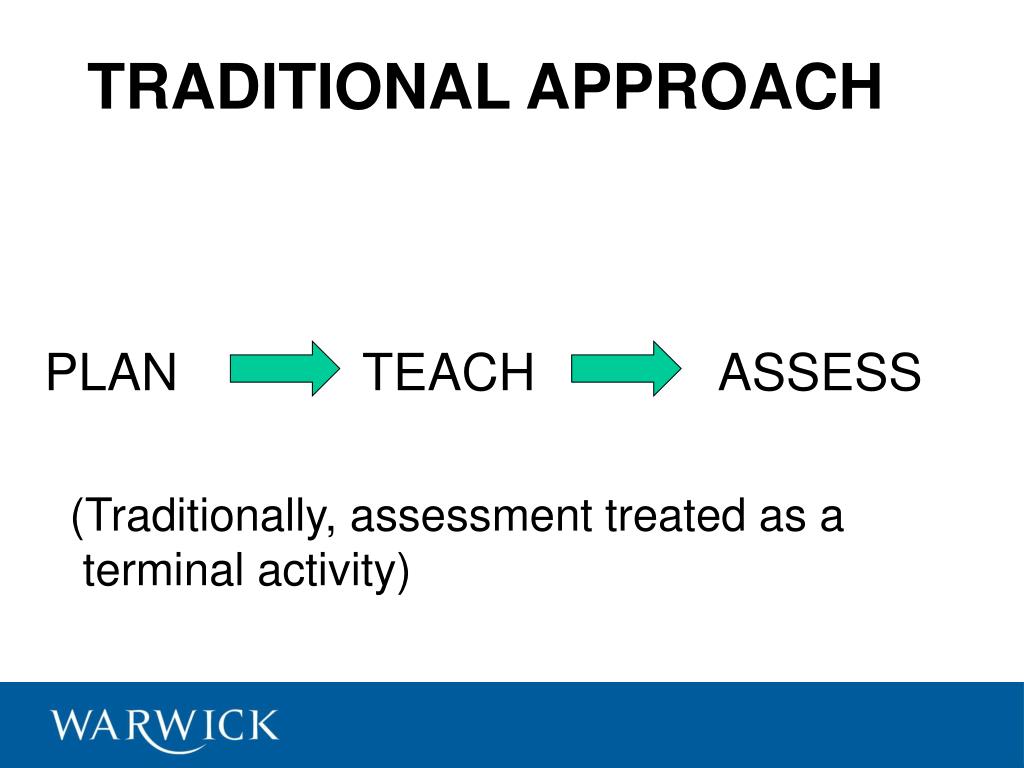 TRADITIONAL APPROACH

PLAN TEACH ASSESS

(Traditionally, assessment treated as a terminal activity)

WARWICK